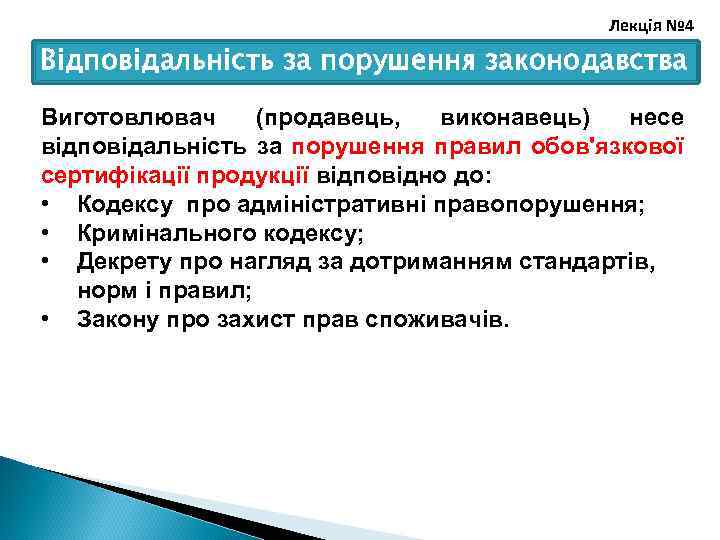 Лекція №4

Відповідальність за порушення законодавства

Виготовлювач (продавець, виконавець) несе відповідальність за порушення правил обов'язкової сертифікації продукції відповідно до:
• Кодексу про адміністративні правопорушення;
• Кримінального кодексу;
• Декрету про нагляд за дотриманням стандартів, норм і правил;
• Закону про захист прав споживачів.